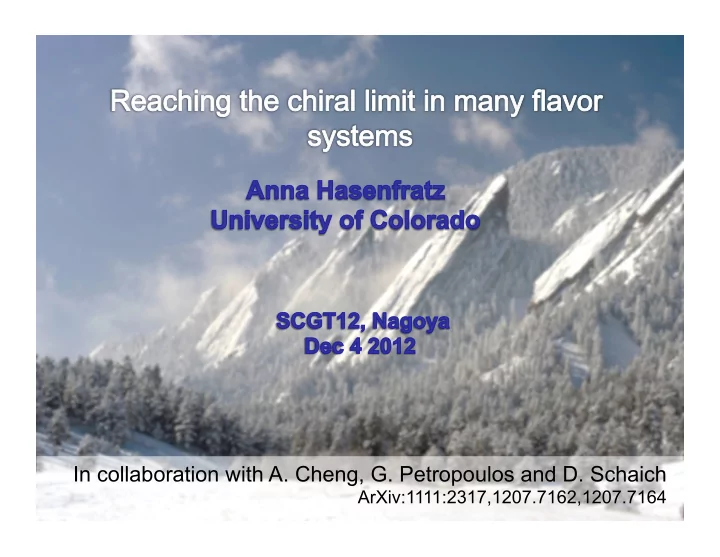 Reaching the chiral limit in many flavor systems

Anna Hasenfratz
University of Colorado

SCGT12, Nagoya
Dec 4 2012

In collaboration with A. Cheng, G. Petropoulos and D. Schaich
ArXiv:1111:2317,1207.7162,1207.7164